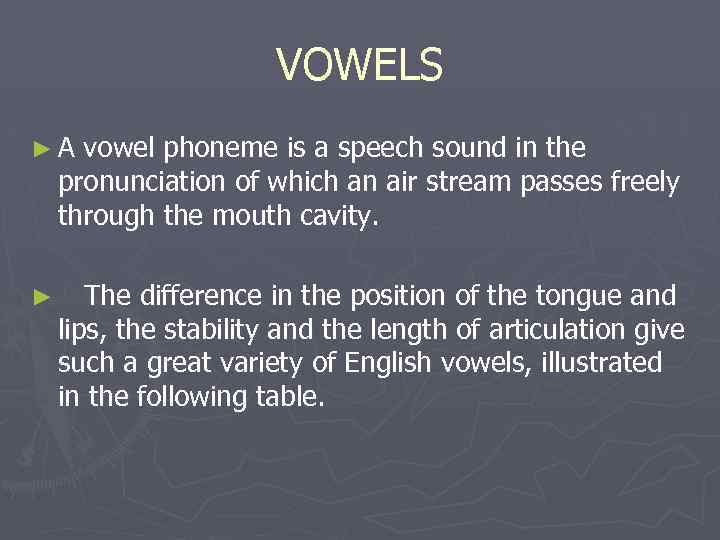 VOWELS

► A vowel phoneme is a speech sound in the pronunciation of which an air stream passes freely through the mouth cavity.

► The difference in the position of the tongue and lips, the stability and the length of articulation give such a great variety of English vowels, illustrated in the following table.